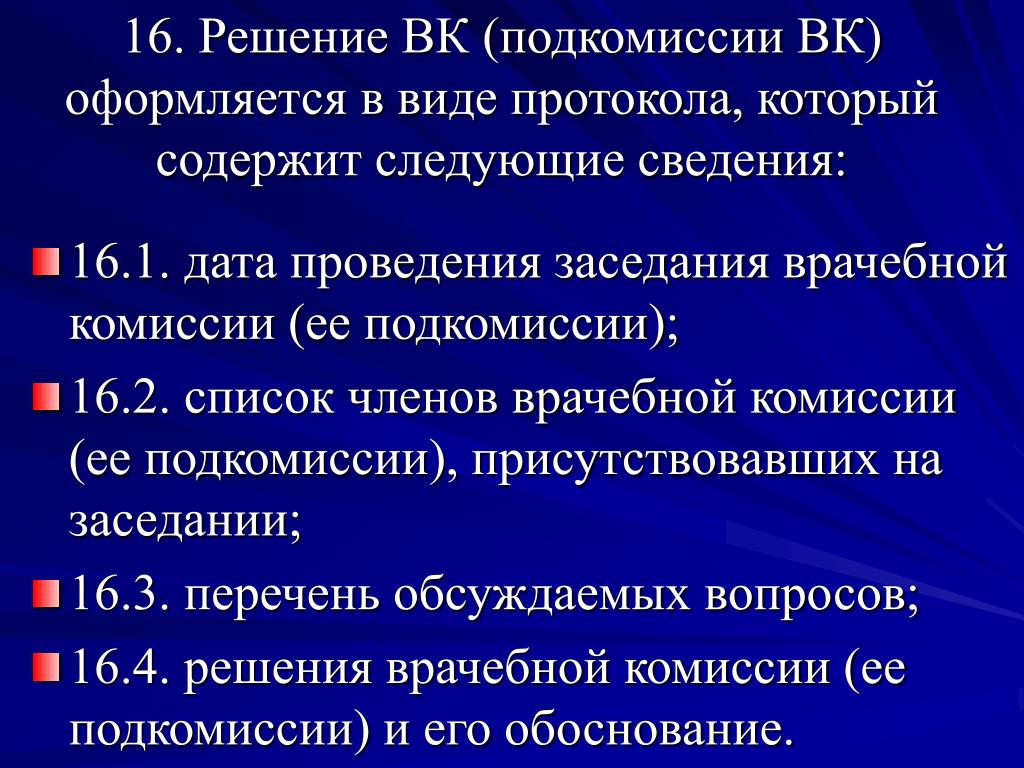 16. Решение ВК (подкомиссии ВК) оформляется в виде протокола, который содержит следующие сведения:

16.1. дата проведения заседания врачебной комиссии (ее подкомиссии);

16.2. список членов врачебной комиссии (ее подкомиссии), присутствовавших на заседании;

16.3. перечень обсуждаемых вопросов;

16.4. решения врачебной комиссии (ее подкомиссии) и его обоснование.